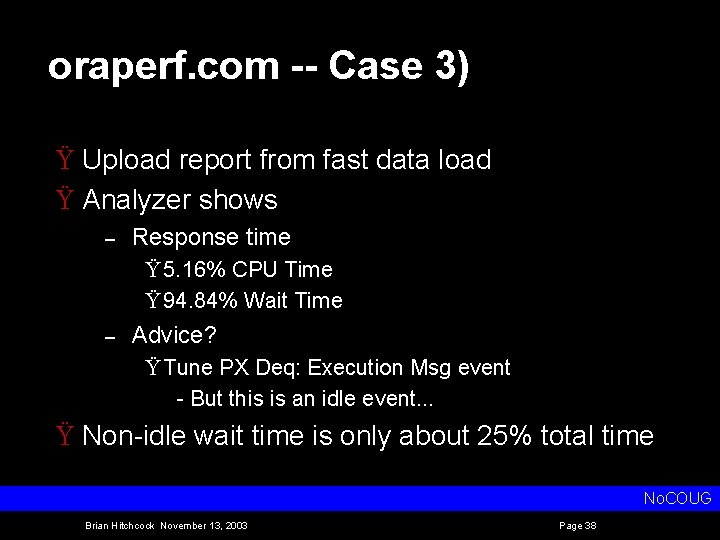 oraperf.com -- Case 3)

Ÿ Upload report from fast data load

Ÿ Analyzer shows

– Response time

Ÿ5.16% CPU Time

Ÿ94.84% Wait Time

– Advice?

ŸTune PX Deq: Execution Msg event

- But this is an idle event...

Ÿ Non-idle wait time is only about 25% total time

NoCOUG

Brian Hitchcock November 13, 2003

Page 38